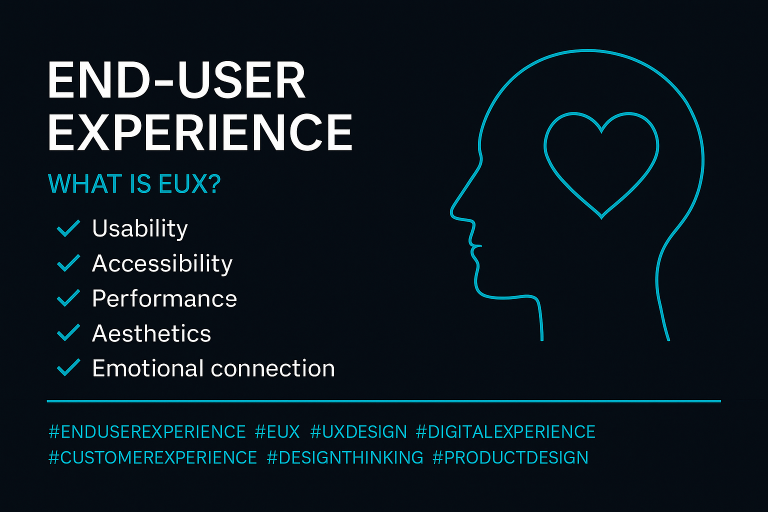 END-USER EXPERIENCE

WHAT IS EUX?

✓ Usability
✓ Accessibility
✓ Performance
✓ Aesthetics
✓ Emotional connection

#ENDUSEREXPERIENCE #EUX #UXDESIGN #DIGITALEXPERIENCE #CUSTOMEREXPERIENCE #DESIGNTHINKING #PRODUCTDESIGN